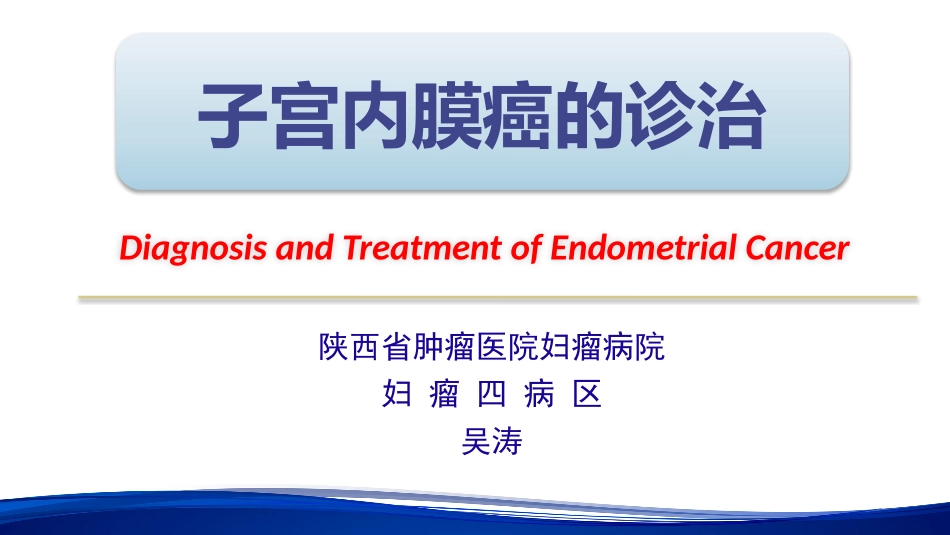 子宫内膜癌的诊治

Diagnosis and Treatment of Endometrial Cancer

陕西省肿瘤医院妇瘤病院
妇 瘤 四 病 区
吴涛